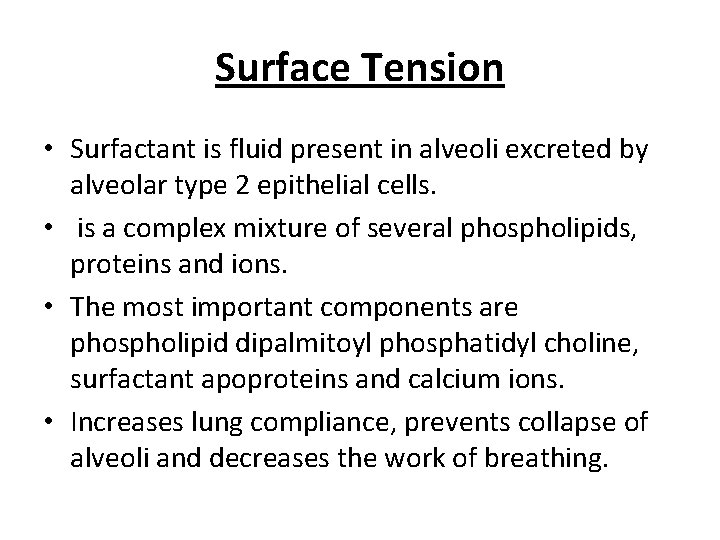 Surface Tension

• Surfactant is fluid present in alveoli excreted by alveolar type 2 epithelial cells.

• is a complex mixture of several phospholipids, proteins and ions.

• The most important components are phospholipid dipalmitoyl phosphatidyl choline, surfactant apoproteins and calcium ions.

• Increases lung compliance, prevents collapse of alveoli and decreases the work of breathing.